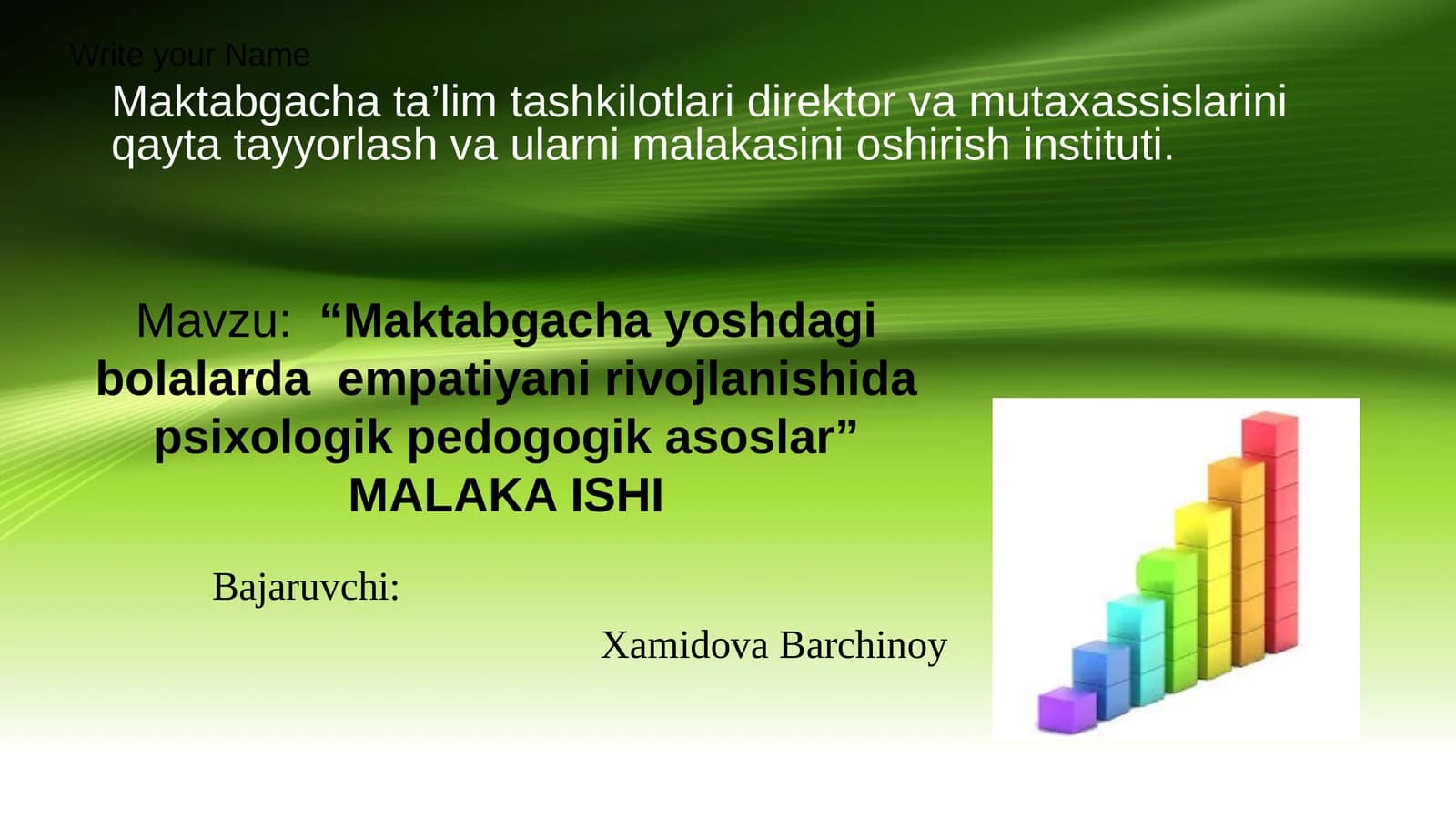 Write your Name

Maktabgacha ta’lim tashkilotlari direktor va mutaxassislarini qayta tayyorlash va ularni malakasini oshirish instituti.

Mavzu: “Maktabgacha yoshdagi bolalarda empatiyani rivojlanishida psixologik pedogogik asoslar”
MALAKA ISHI

Bajaruvchi:

Xamidova Barchinoy